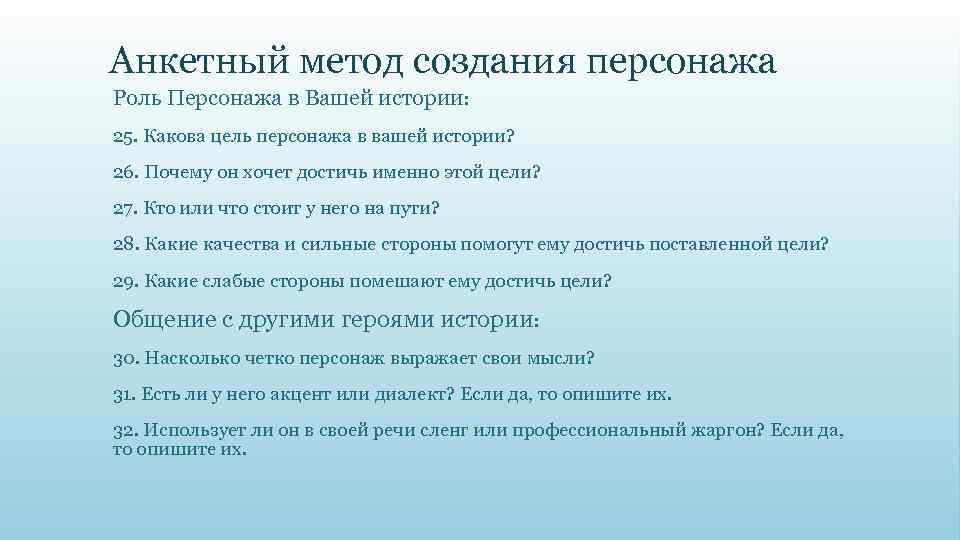 Анкетный метод создания персонажа

Роль Персонажа в Вашей истории:

25. Какова цель персонажа в вашей истории?

26. Почему он хочет достичь именно этой цели?

27. Кто или что стоит у него на пути?

28. Какие качества и сильные стороны помогут ему достичь поставленной цели?

29. Какие слабые стороны помешают ему достичь цели?

Общение с другими героями истории:

30. Насколько четко персонаж выражает свои мысли?

31. Есть ли у него акцент или диалект? Если да, то опишите их.

32. Использует ли он в своей речи сленг или профессиональный жаргон? Если да, то опишите их.